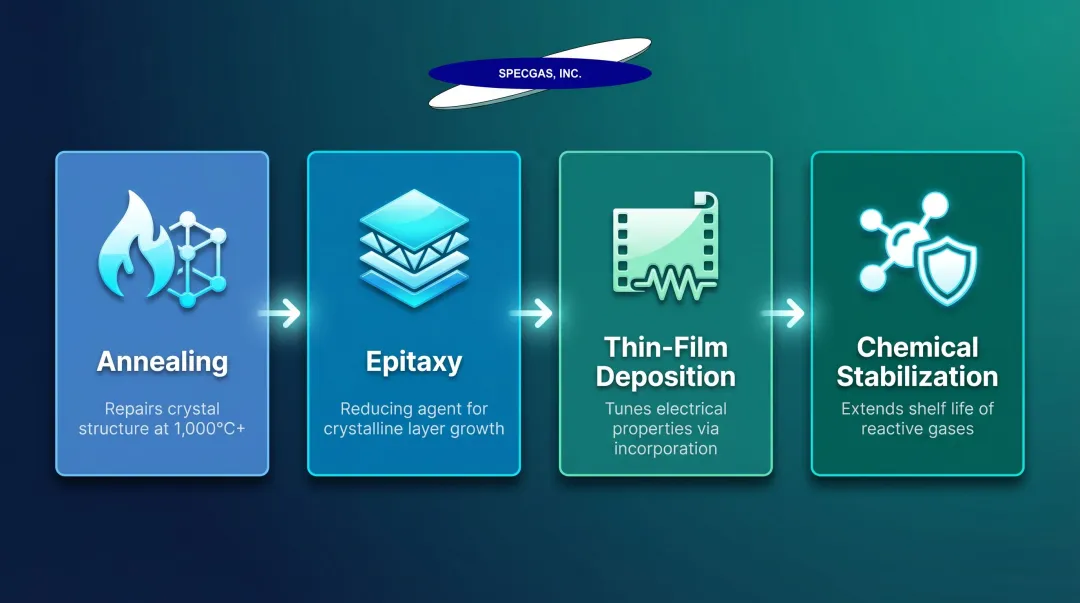 SPECGAS, INC.

Annealing

Repairs crystal structure at 1,000°C+

Epitaxy

Reducing agent for crystalline layer growth

Thin-Film Deposition

Tunes electrical properties via incorporation

Chemical Stabilization

Extends shelf life of reactive gases